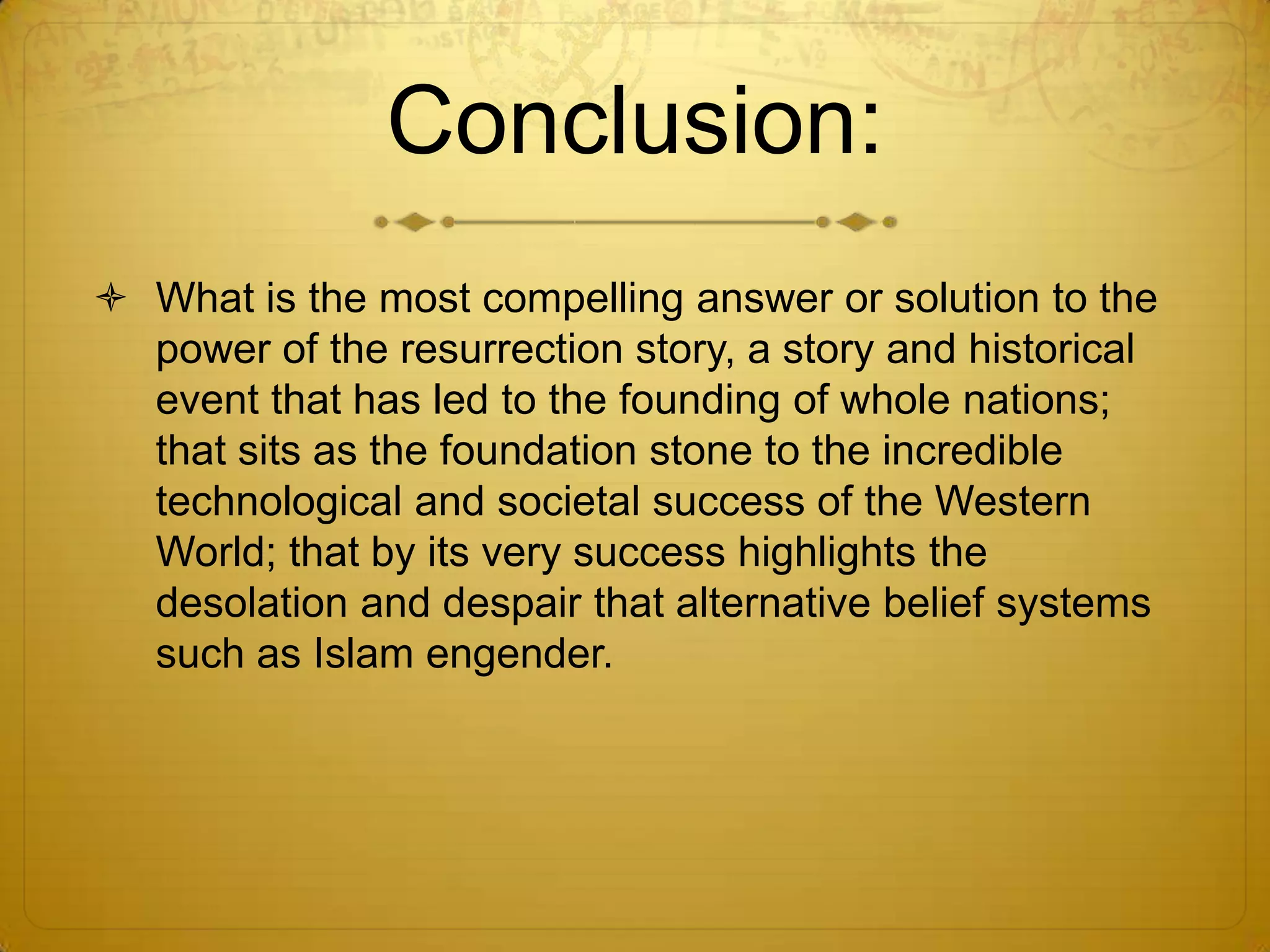 Conclusion:

What is the most compelling answer or solution to the power of the resurrection story, a story and historical event that has led to the founding of whole nations; that sits as the foundation stone to the incredible technological and societal success of the Western World; that by its very success highlights the desolation and despair that alternative belief systems such as Islam engender.